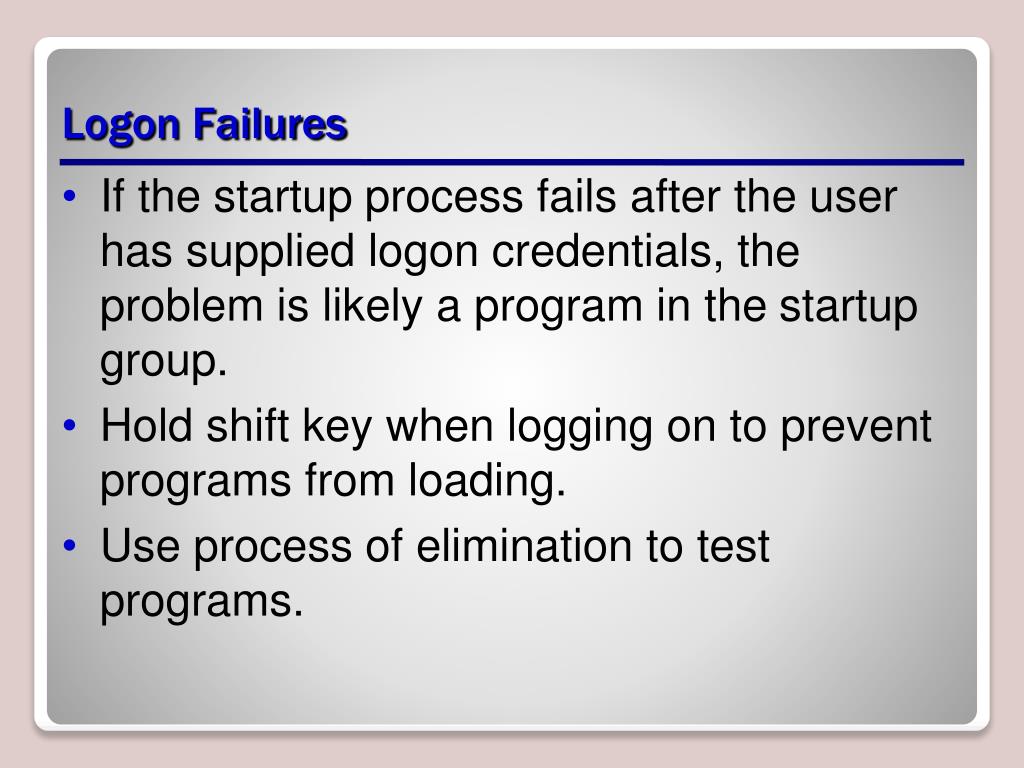 Logon Failures

• If the startup process fails after the user has supplied logon credentials, the problem is likely a program in the startup group.
• Hold shift key when logging on to prevent programs from loading.
• Use process of elimination to test programs.